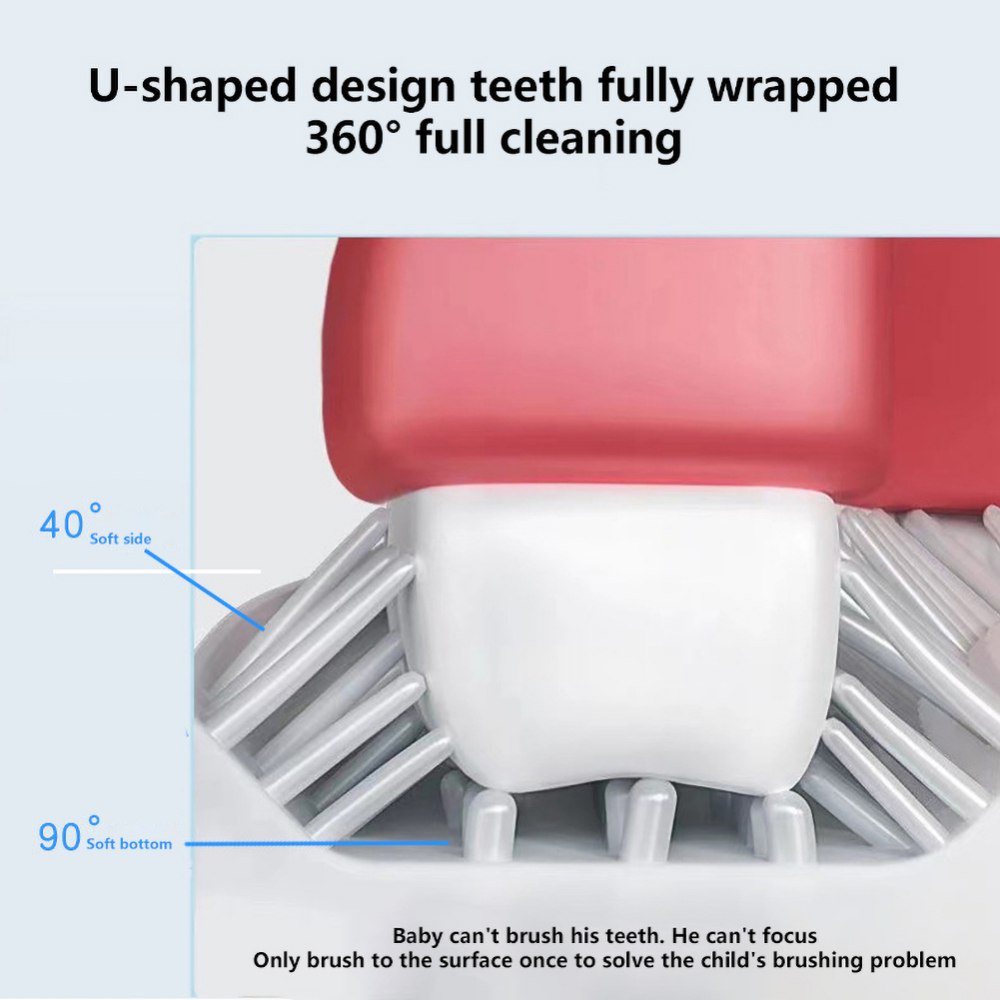 U-shaped design teeth fully wrapped
360° full cleaning

40° Soft side

90° Soft bottom

Baby can't brush his teeth. He can't focus
Only brush to the surface once to solve the child's brushing problem